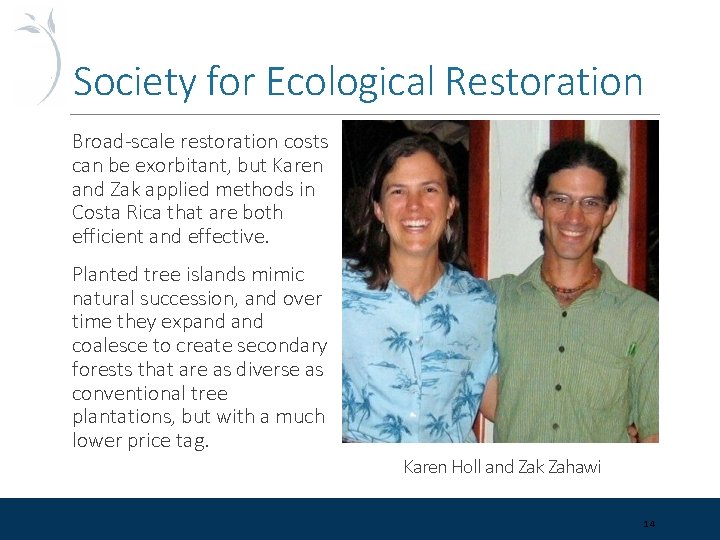 Society for Ecological Restoration

Broad-scale restoration costs can be exorbitant, but Karen and Zak applied methods in Costa Rica that are both efficient and effective.

Planted tree islands mimic natural succession, and over time they expand and coalesce to create secondary forests that are as diverse as conventional tree plantations, but with a much lower price tag.

Karen Holl and Zak Zahawi

14